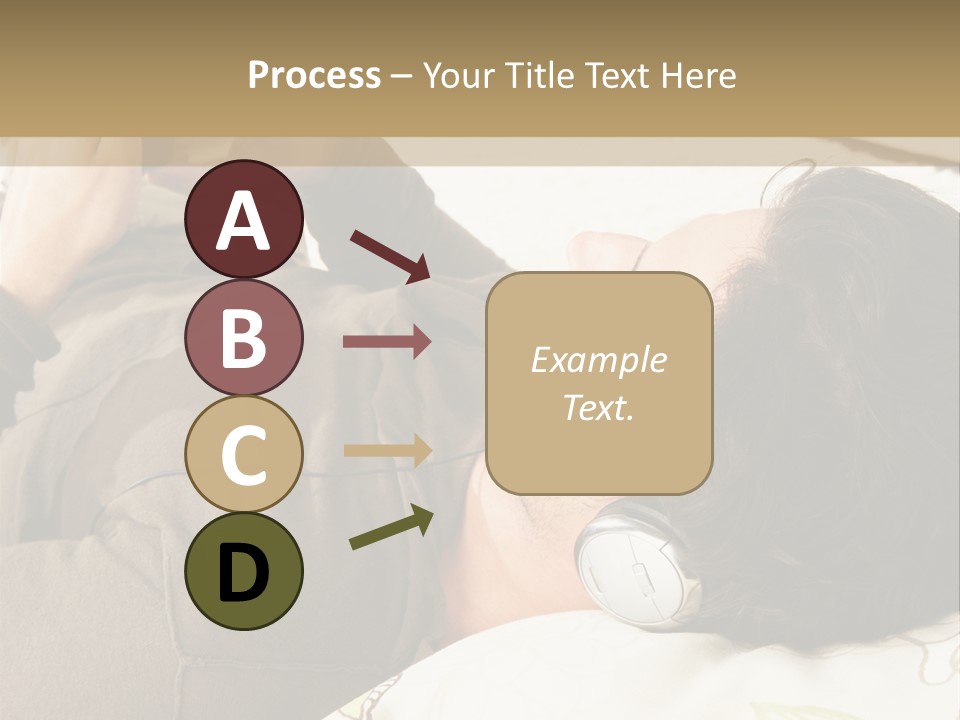 Process – Your Title Text Here

A

B

C

D

Example Text.